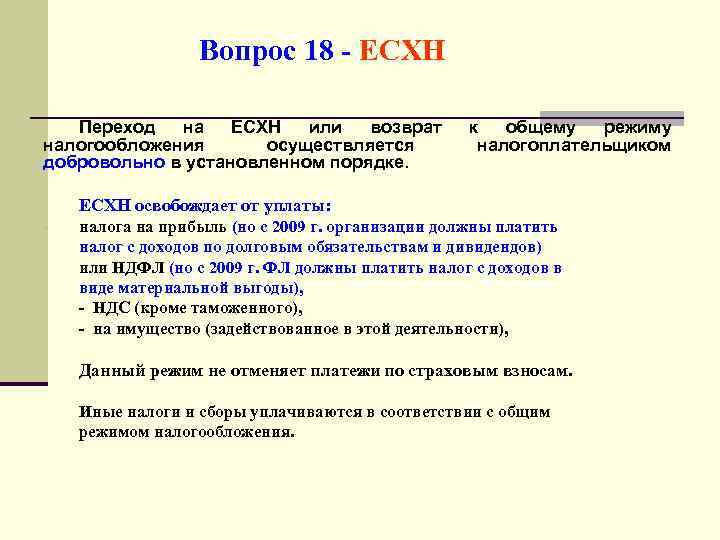 Вопрос 18 - ЕСХН

Переход на ЕСХН или возврат к общему режиму налогообложения осуществляется налогоплательщиком добровольно в установленном порядке.

ЕСХН освобождает от уплаты:
налога на прибыль (но с 2009 г. организации должны платить налог с доходов по долговым обязательствам и дивидендов) или НДФЛ (но с 2009 г. ФЛ должны платить налог с доходов в виде материальной выгоды),
- НДС (кроме таможенного),
- на имущество (задействованное в этой деятельности),

Данный режим не отменяет платежи по страховым взносам.

Иные налоги и сборы уплачиваются в соответствии с общим режимом налогообложения.